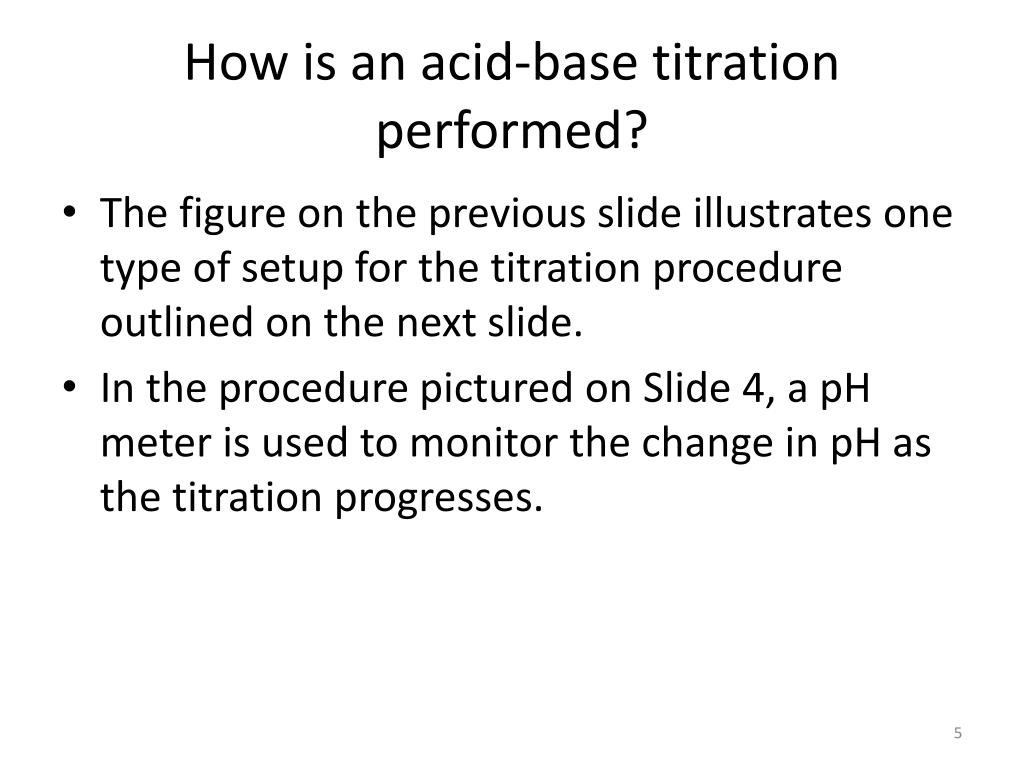 How is an acid-base titration performed?

• The figure on the previous slide illustrates one type of setup for the titration procedure outlined on the next slide.

• In the procedure pictured on Slide 4, a pH meter is used to monitor the change in pH as the titration progresses.

5